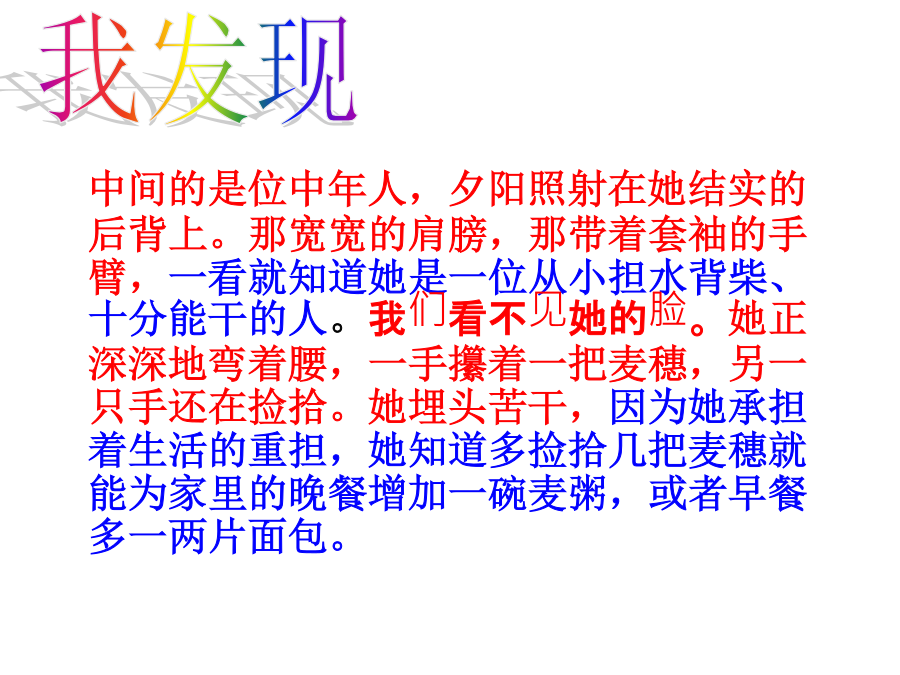 我发现

中间的是位中年人，夕阳照射在她结实的后背上。那宽宽的肩膀，那带着套袖的手臂，一看就知道她是一位从小担水背柴、十分能干的人。我们看不见她的脸。她正深深地弯着腰，一手攥着一把麦穗，另一只手还在捡拾。她埋头苦干，因为她承担着生活的重担，她知道多捡拾几把麦穗就能为家里的晚餐增加一碗麦粥，或者早餐多一两片面包。